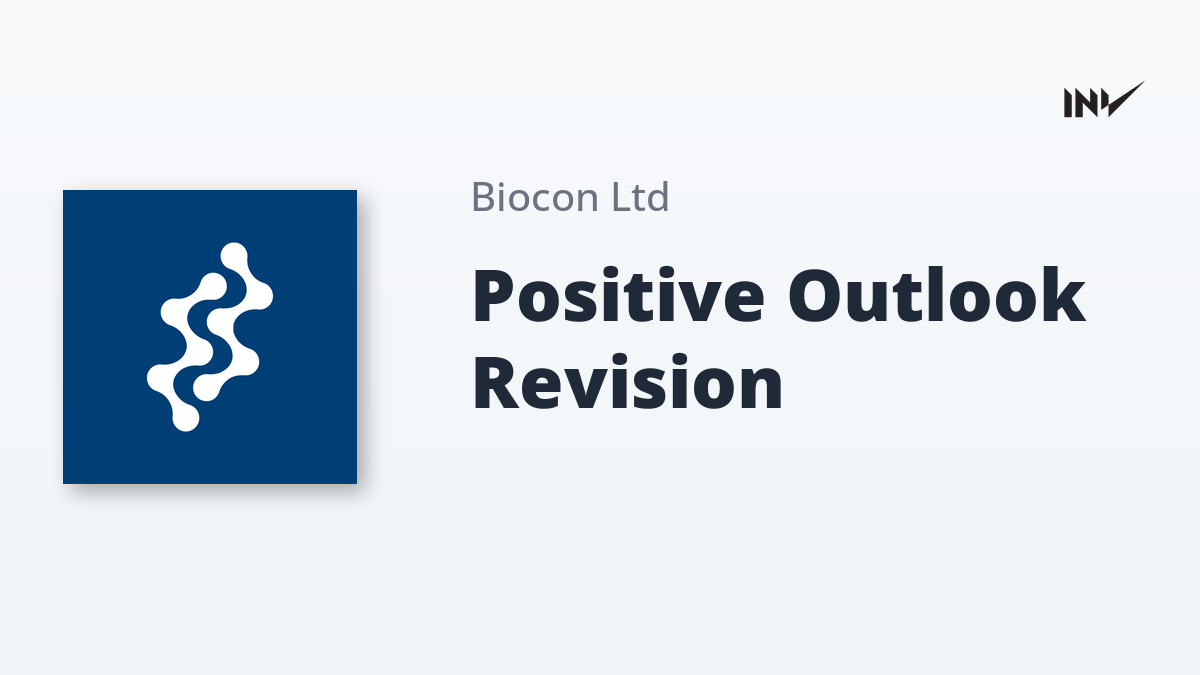 INV

Biocon Ltd

Positive Outlook Revision